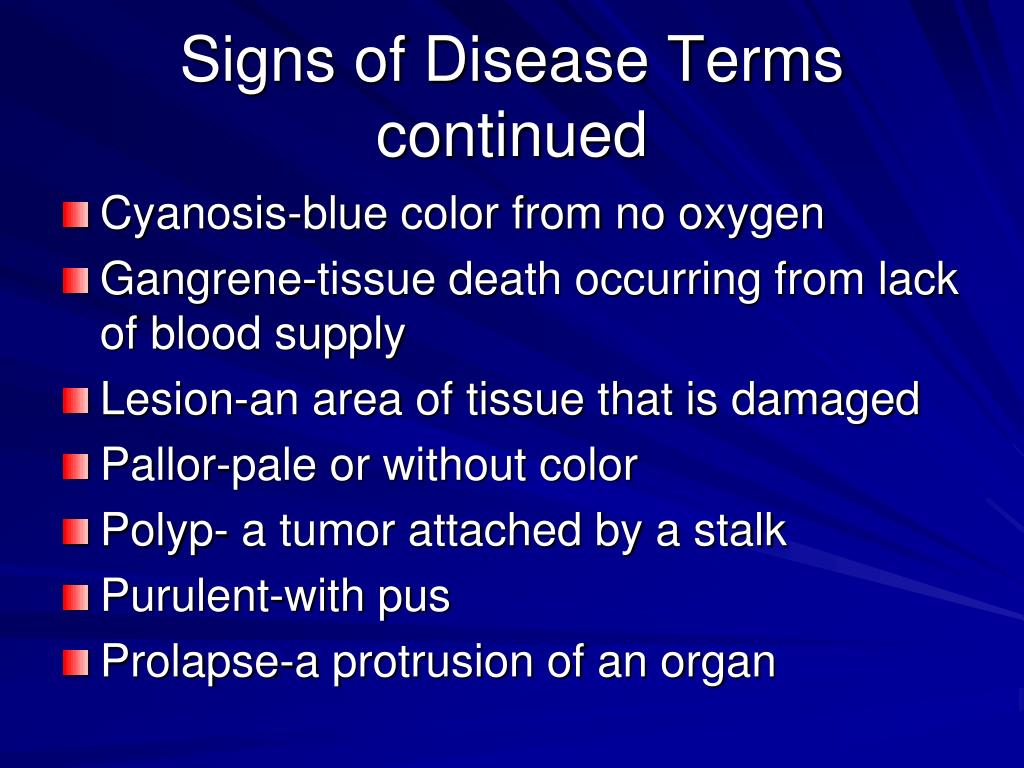 Signs of Disease Terms continued

Cyanosis-blue color from no oxygen

Gangrene-tissue death occurring from lack of blood supply

Lesion-an area of tissue that is damaged

Pallor-pale or without color

Polyp- a tumor attached by a stalk

Purulent-with pus

Prolapse-a protrusion of an organ